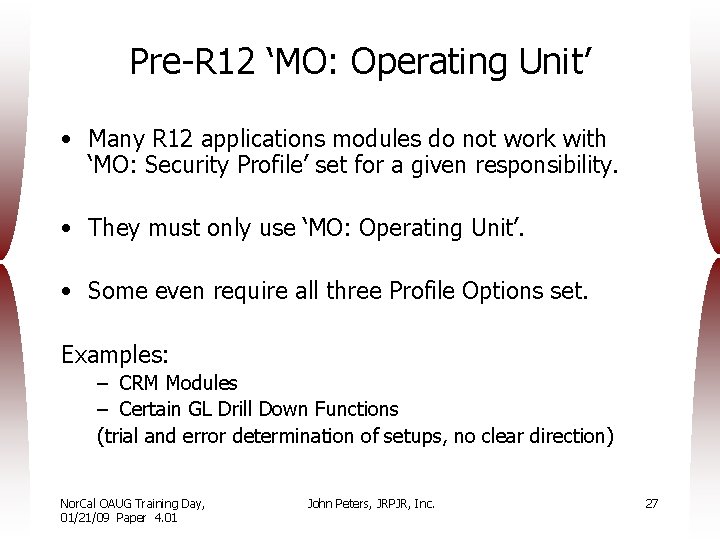 Pre-R12 ‘MO: Operating Unit’

• Many R12 applications modules do not work with ‘MO: Security Profile’ set for a given responsibility.

• They must only use ‘MO: Operating Unit’.

• Some even require all three Profile Options set.

Examples:
– CRM Modules
– Certain GL Drill Down Functions
(trial and error determination of setups, no clear direction)

NorCal OAUG Training Day, 01/21/09 Paper 4.01

John Peters, JRPJR, Inc.

27